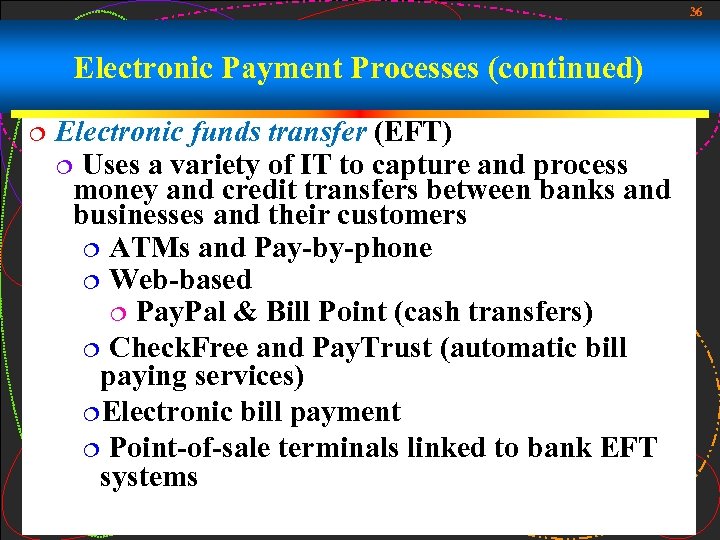 36

Electronic Payment Processes (continued)

Electronic funds transfer (EFT)

Uses a variety of IT to capture and process money and credit transfers between banks and businesses and their customers

ATMs and Pay-by-phone

Web-based

PayPal & Bill Point (cash transfers)

CheckFree and PayTrust (automatic bill paying services)

Electronic bill payment

Point-of-sale terminals linked to bank EFT systems